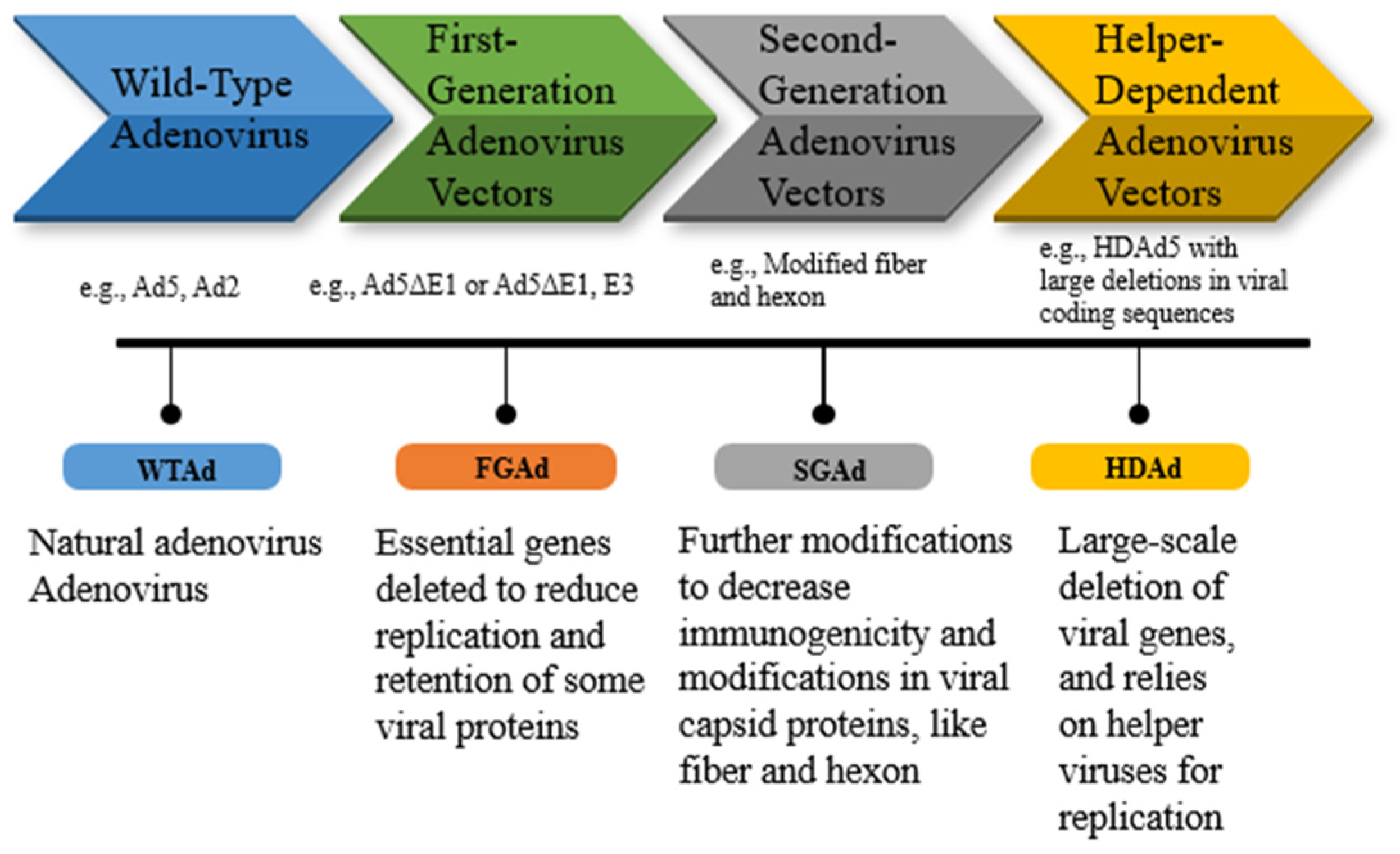 Wild-Type Adenovirus

First-Generation Adenovirus Vectors

Second-Generation Adenovirus Vectors

Helper-Dependent Adenovirus Vectors

e.g., Ad5, Ad2

e.g., Ad5ΔE1 or Ad5ΔE1, E3

e.g., Modified fiber and hexon

e.g., HDAd5 with large deletions in viral coding sequences

WTAd

FGAd

SGAd

HDAd

Natural adenovirus Adenovirus

Essential genes deleted to reduce replication and retention of some viral proteins

Further modifications to decrease immunogenicity and modifications in viral capsid proteins, like fiber and hexon

Large-scale deletion of viral genes, and relies on helper viruses for replication